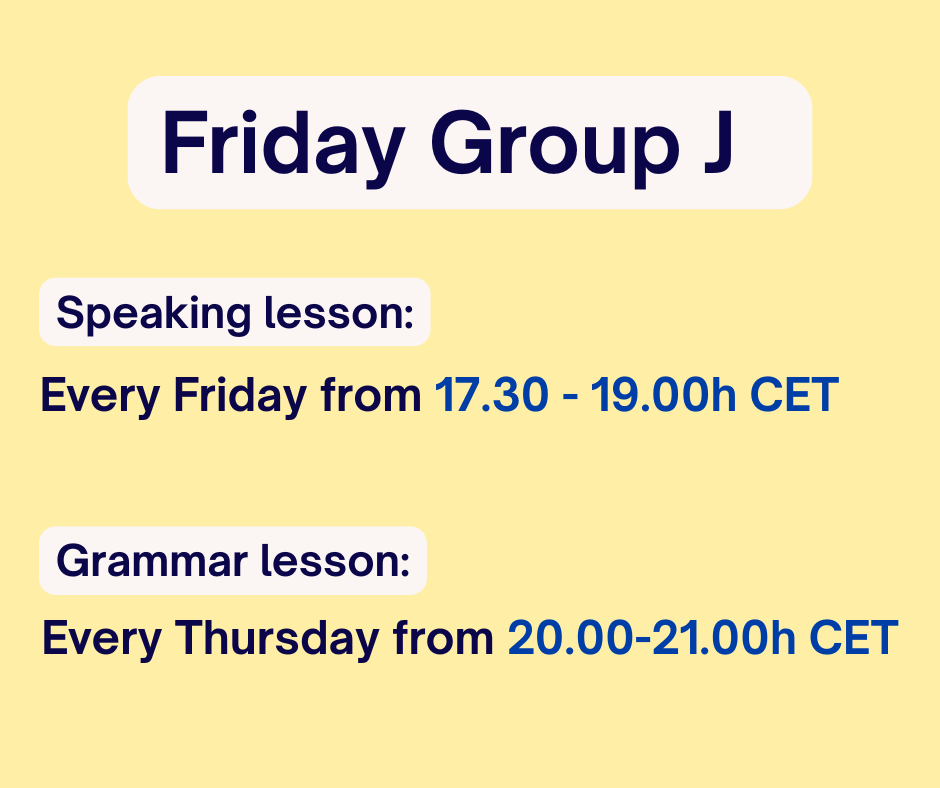 Friday Group J

Speaking lesson:

Every Friday from 17.30 - 19.00h CET

Grammar lesson:

Every Thursday from 20.00-21.00h CET